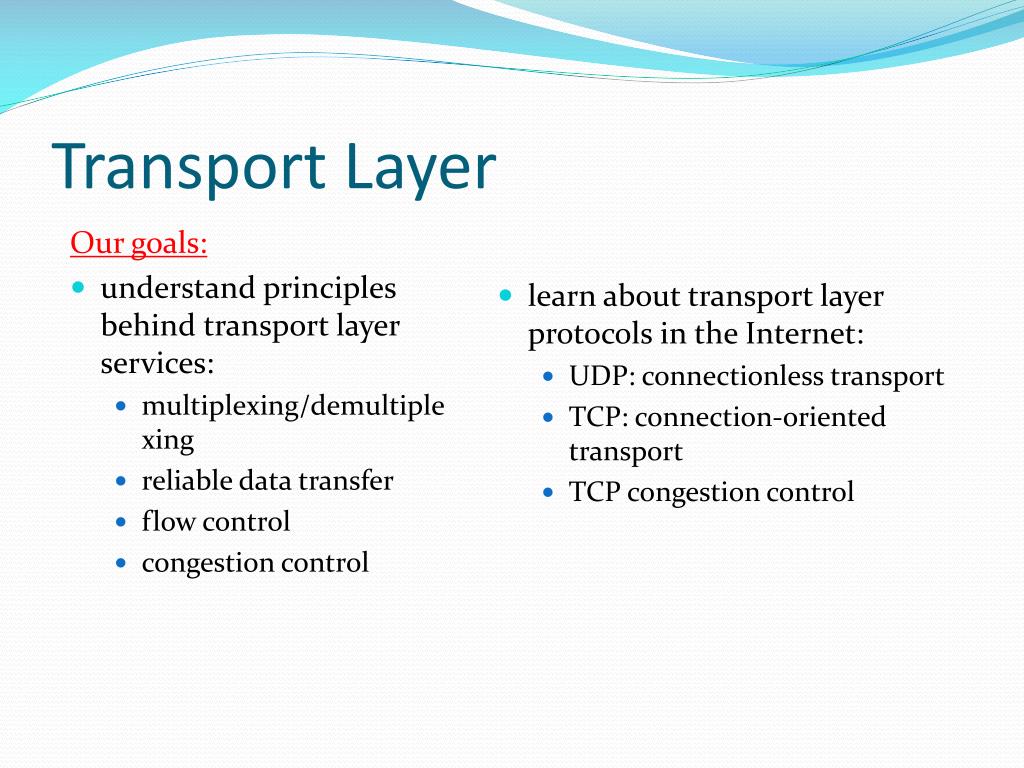 Transport Layer

Our goals:

- understand principles behind transport layer services:
  - multiplexing/demultiplexing
  - reliable data transfer
  - flow control
  - congestion control

- learn about transport layer protocols in the Internet:
  - UDP: connectionless transport
  - TCP: connection-oriented transport
  - TCP congestion control